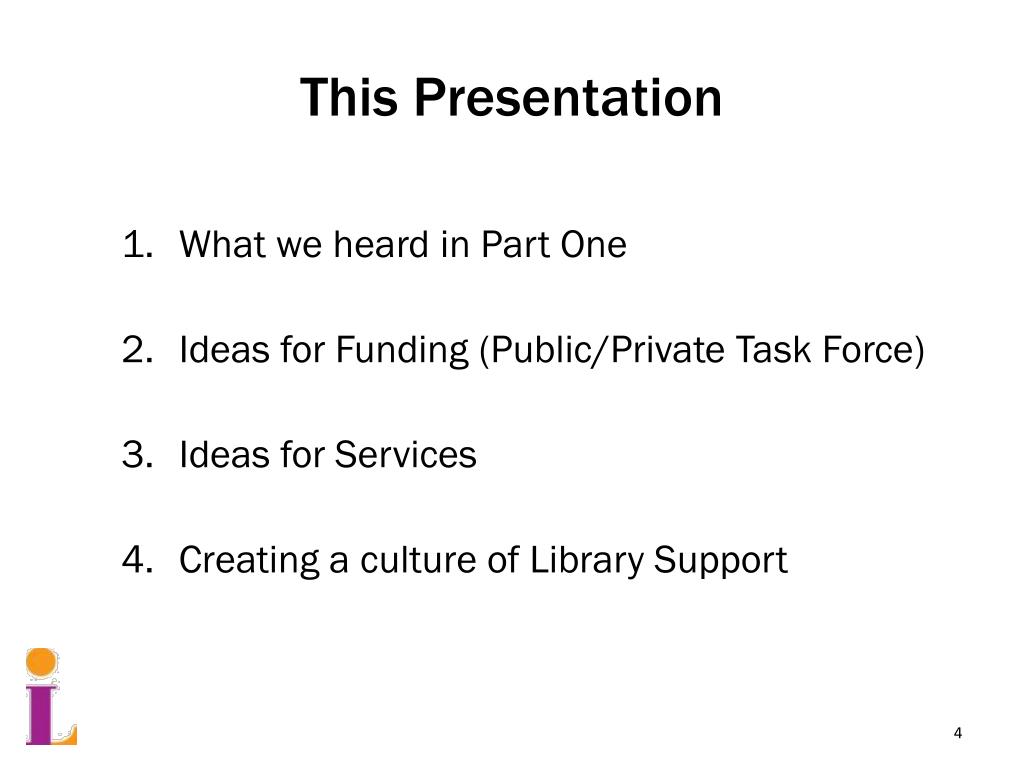 This Presentation

1. What we heard in Part One

2. Ideas for Funding (Public/Private Task Force)

3. Ideas for Services

4. Creating a culture of Library Support

4